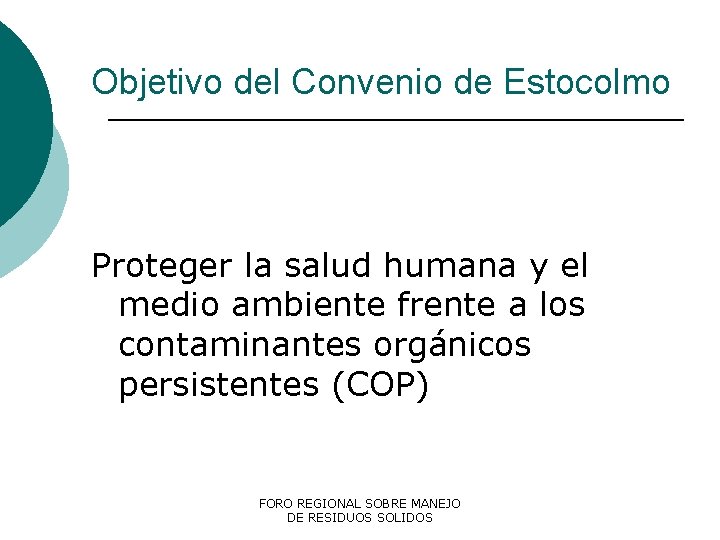 Objetivo del Convenio de Estocolmo

Proteger la salud humana y el medio ambiente frente a los contaminantes orgánicos persistentes (COP)

FORO REGIONAL SOBRE MANEJO DE RESIDUOS SOLIDOS